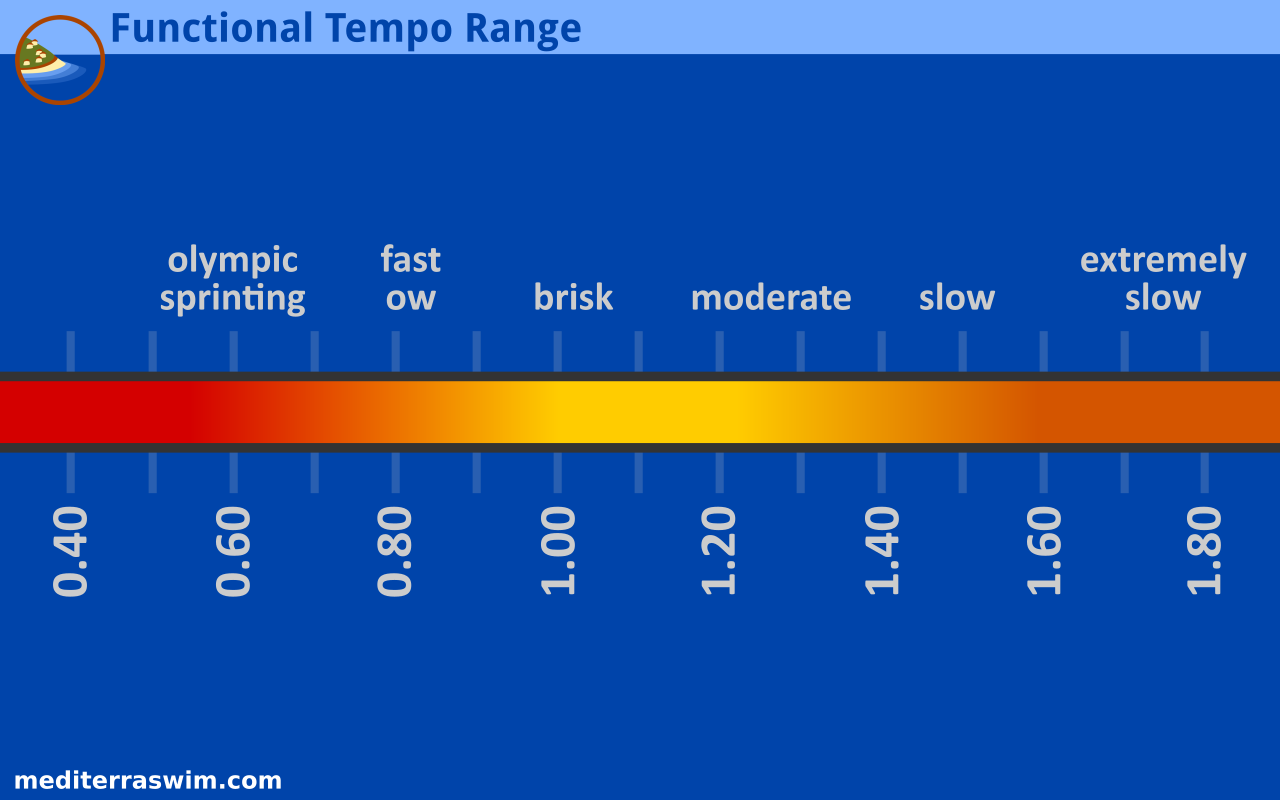 Functional Tempo Range

olympic sprinting

fast ow

brisk

moderate

slow

extremely slow

0.40

0.60

0.80

1.00

1.20

1.40

1.60

1.80

mediterraswim.com